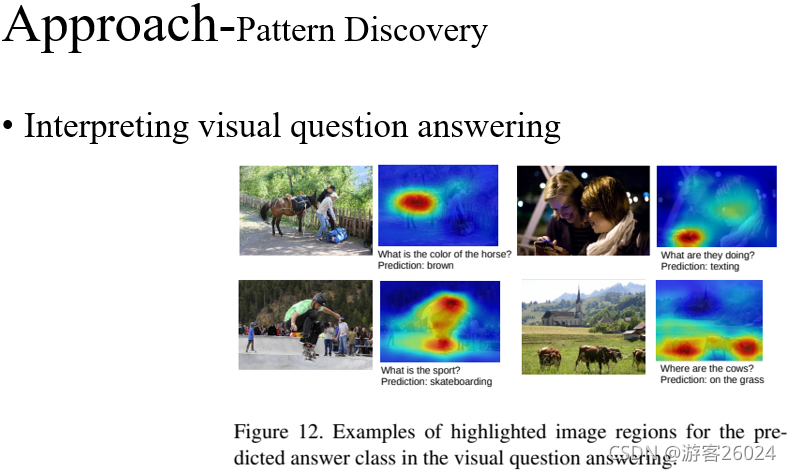 Approach-Pattern Discovery

• Interpreting visual question answering

What is the color of the horse?
Prediction: brown

What are they doing?
Prediction: texting

What is the sport?
Prediction: skateboarding

Where are the cows?
Prediction: on the grass

Figure 12. Examples of highlighted image regions for the predicted answer class in the visual question answering.

CSDN @游客26024